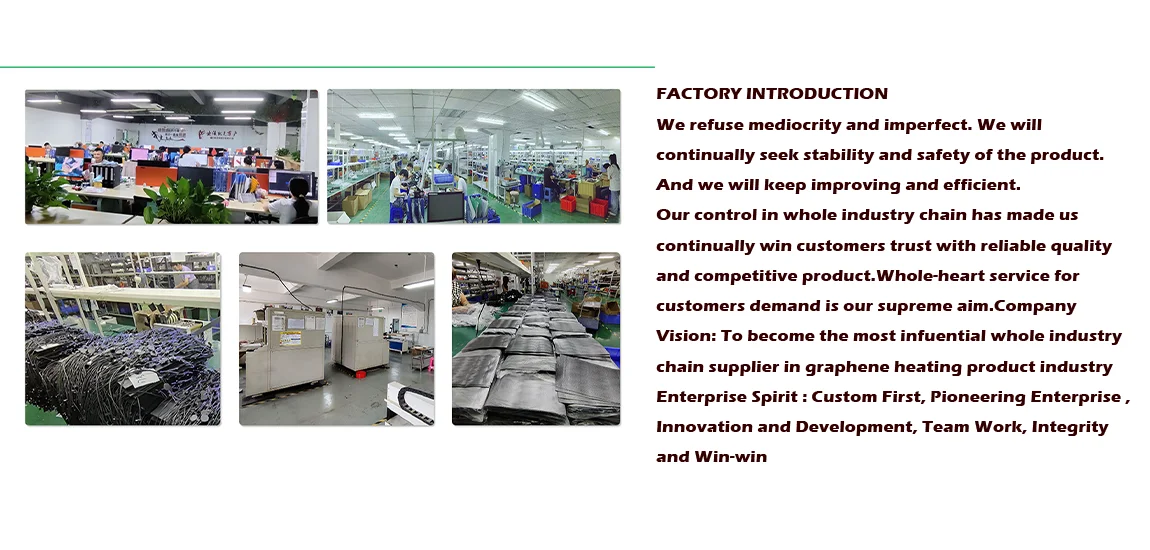 FACTORY INTRODUCTION

We refuse mediocrity and imperfect. We will continually seek stability and safety of the product. And we will keep improving and efficient.

Our control in whole industry chain has made us continually win customers trust with reliable quality and competitive product.Whole-heart service for customers demand is our supreme aim.Company Vision: To become the most infuential whole industry chain supplier in graphene heating product industry Enterprise Spirit : Custom First, Pioneering Enterprise , Innovation and Development, Team Work, Integrity and Win-win